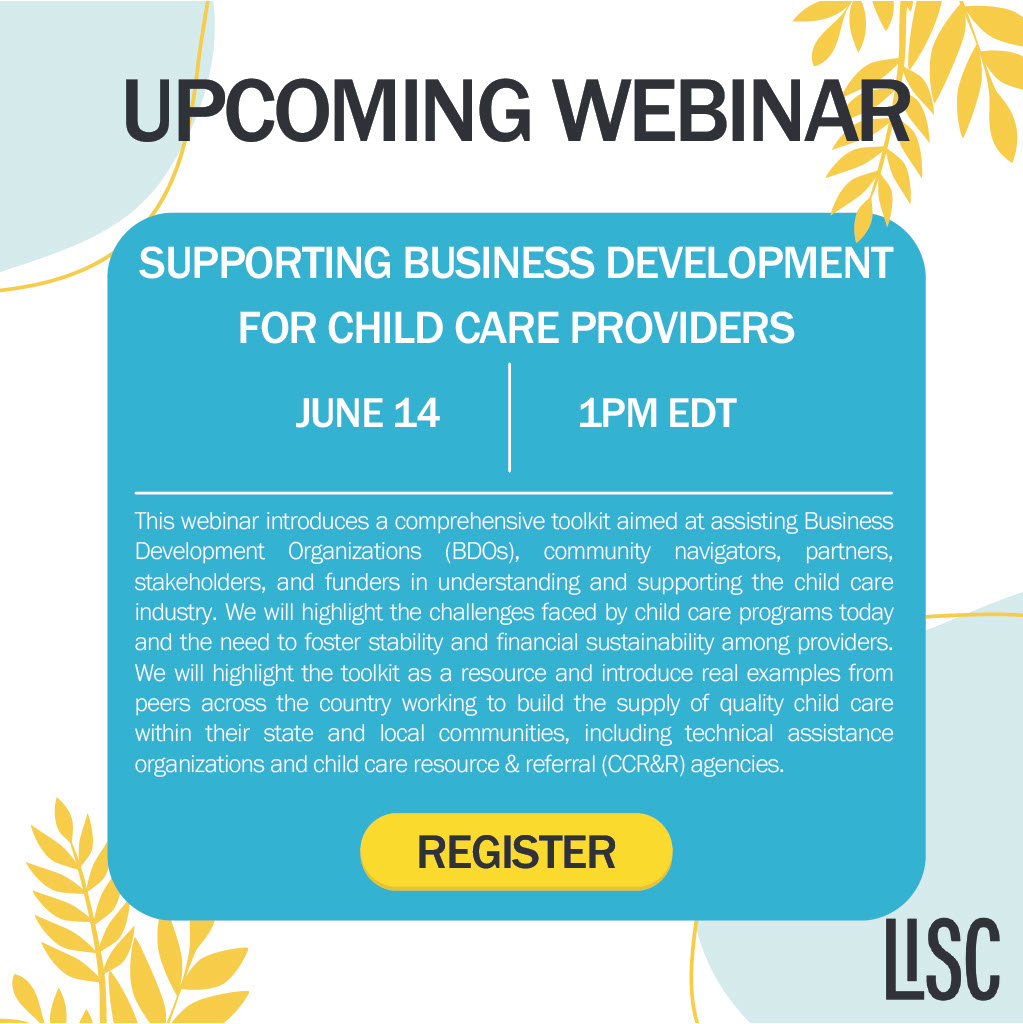 UPCOMING WEBINAR

SUPPORTING BUSINESS DEVELOPMENT FOR CHILD CARE PROVIDERS

JUNE 14

1PM EDT

This webinar introduces a comprehensive toolkit aimed at assisting Business Development Organizations (BDOs), community navigators, partners, stakeholders, and funders in understanding and supporting the child care industry. We will highlight the challenges faced by child care programs today and the need to foster stability and financial sustainability among providers. We will highlight the toolkit as a resource and introduce real examples from peers across the country working to build the supply of quality child care within their state and local communities, including technical assistance organizations and child care resource & referral (CCR&R) agencies.

REGISTER

LISC